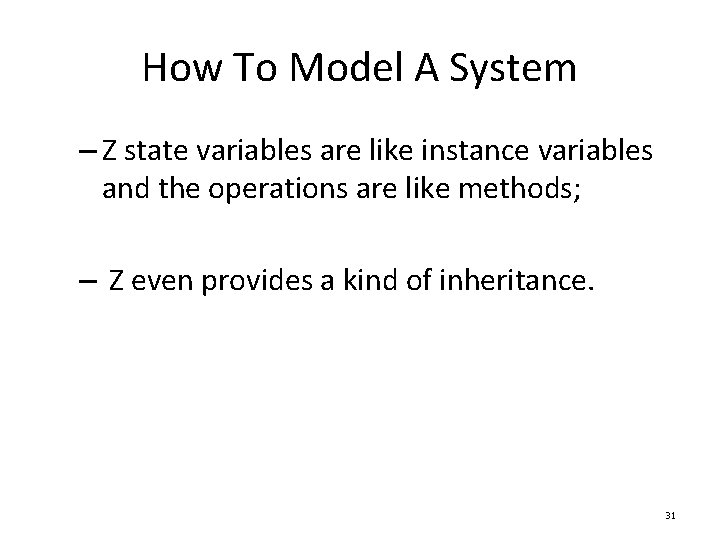 How To Model A System

– Z state variables are like instance variables and the operations are like methods;

– Z even provides a kind of inheritance.

31